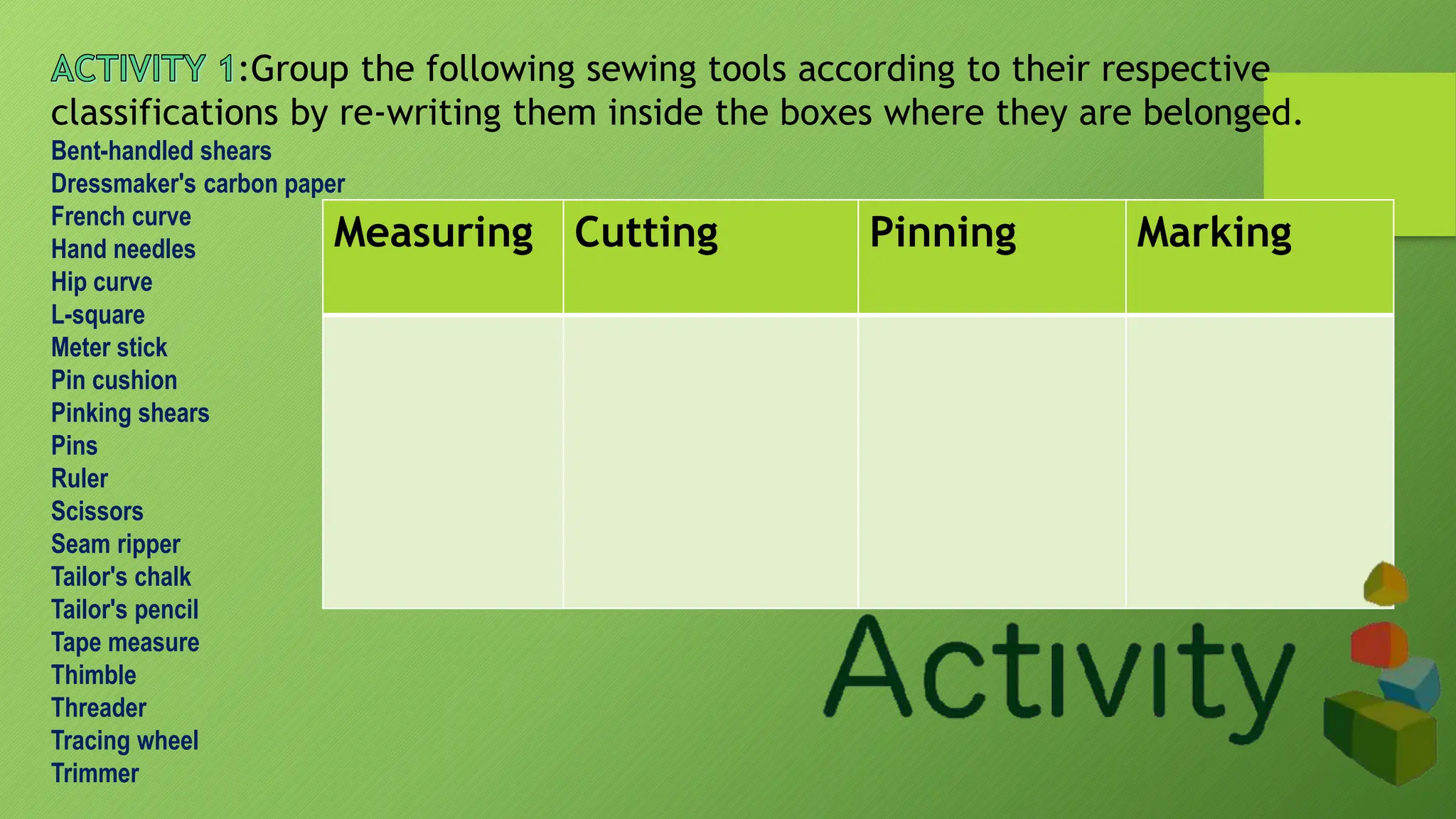 ACTIVITY 1:Group the following sewing tools according to their respective classifications by re-writing them inside the boxes where they are belonged.

Bent-handled shears
Dressmaker's carbon paper
French curve
Hand needles
Hip curve
L-square
Meter stick
Pin cushion
Pinking shears
Pins
Ruler
Scissors
Seam ripper
Tailor's chalk
Tailor's pencil
Tape measure
Thimble
Threader
Tracing wheel
Trimmer

| Measuring | Cutting | Pinning | Marking |
|---|---|---|---|
| | | | |

Activity